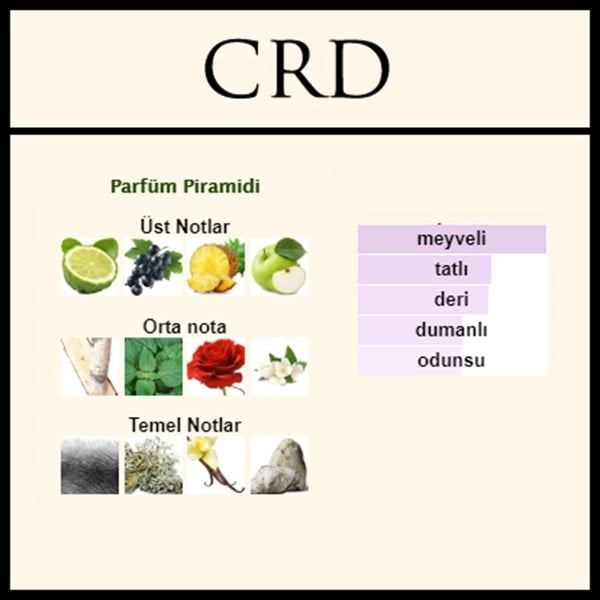 CRD

Parfüm Piramidi

Üst Notlar

Orta nota

Temel Notlar

meyveli
tatlı
deri
dumanlı
odunsu